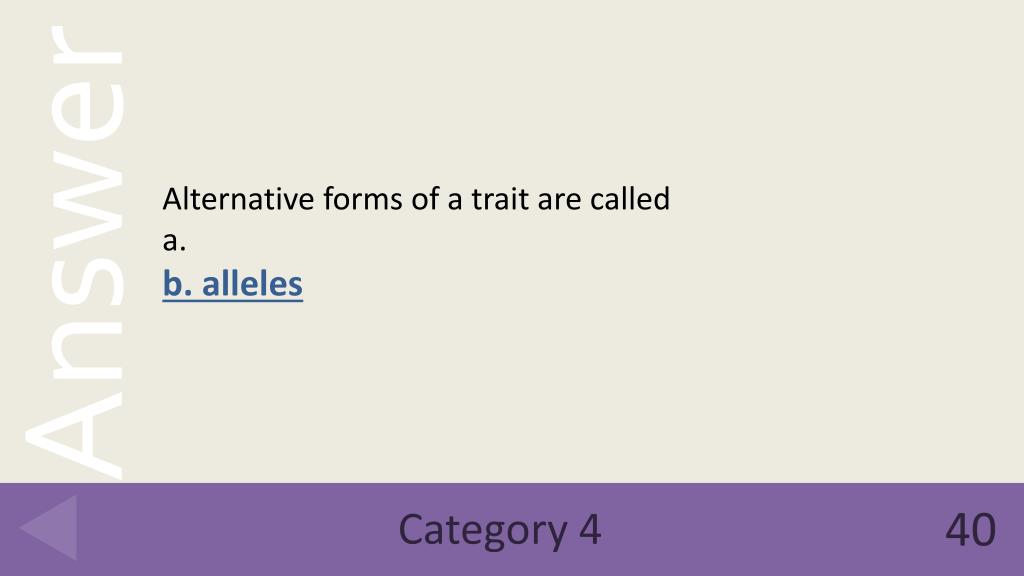 Answer

Alternative forms of a trait are called
a.
b. alleles

Category 4

40